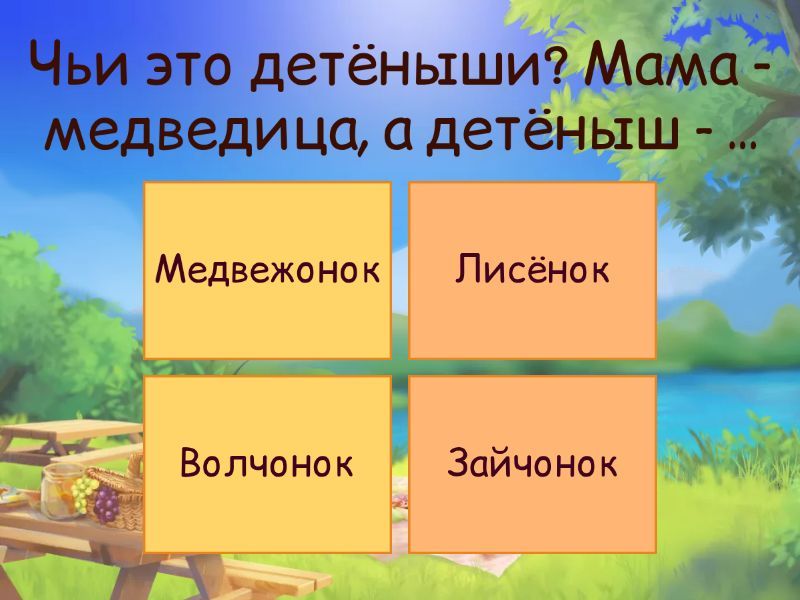 Чьи это детёныши? Мама - медведица, а детёныш - …

Медвежонок

Лисёнок

Волчонок

Зайчонок